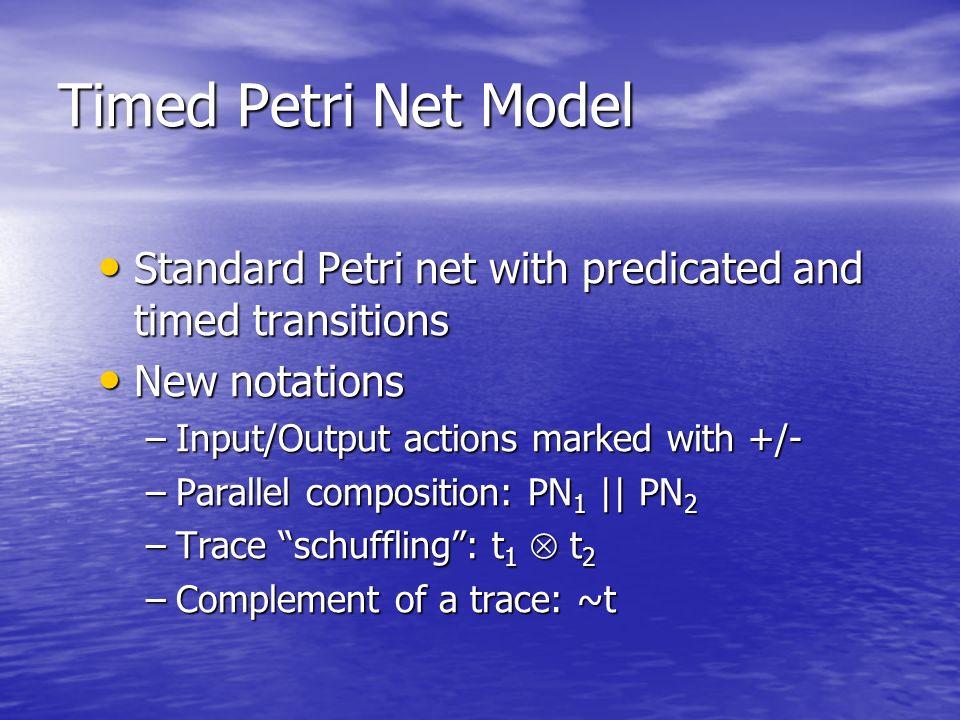 Timed Petri Net Model

• Standard Petri net with predicated and timed transitions
• New notations
– Input/Output actions marked with +/-
– Parallel composition: $PN_1 \| PN_2$
– Trace “schuffling”: $t_1 \otimes t_2$
– Complement of a trace: ~t